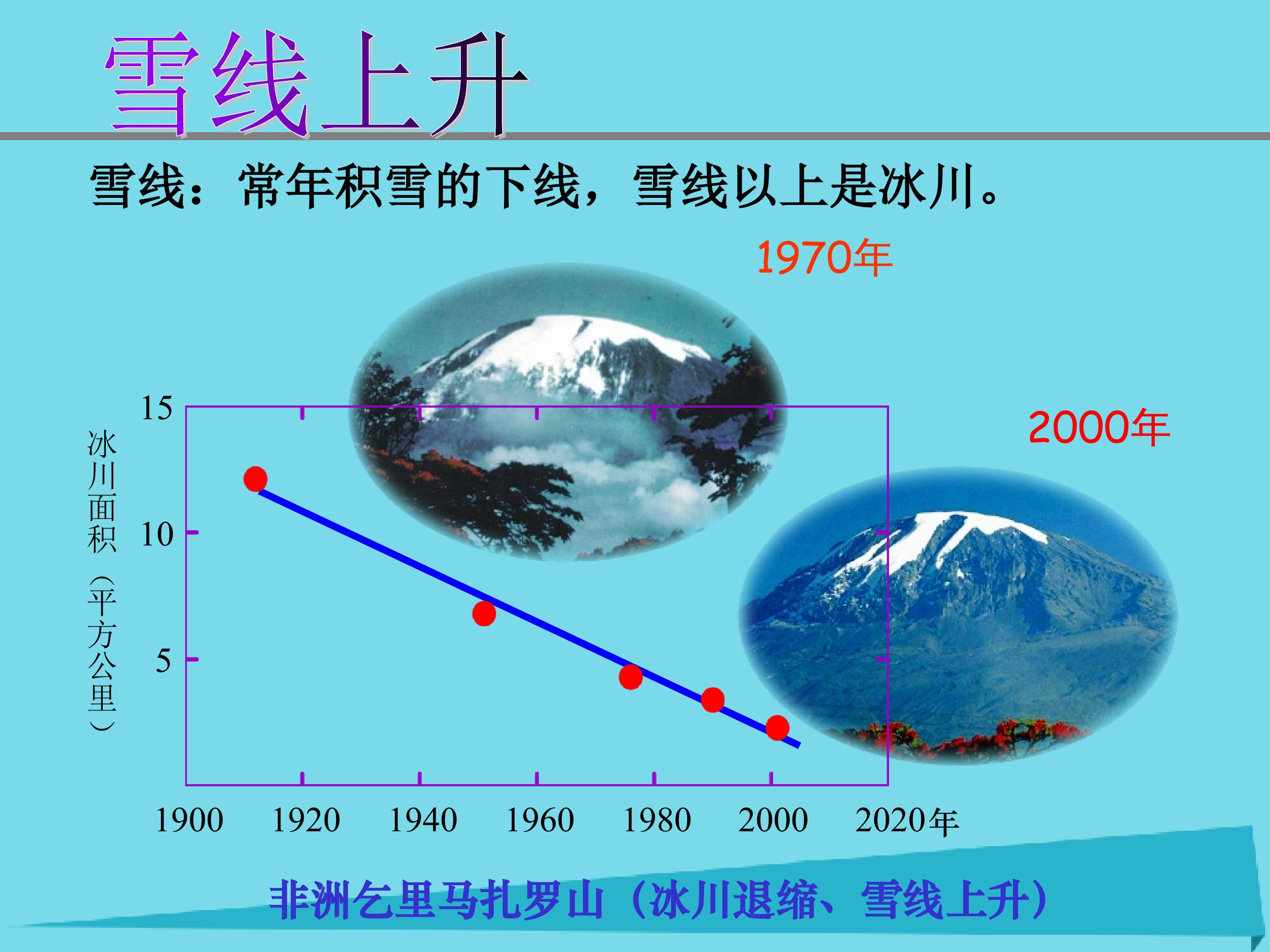 雪线上升

雪线：常年积雪的下线，雪线以上是冰川。

1970年

2000年

冰川面积（平方公里）

15
10
5

1900 1920 1940 1960 1980 2000 2020年

非洲乞里马扎罗山（冰川退缩、雪线上升）